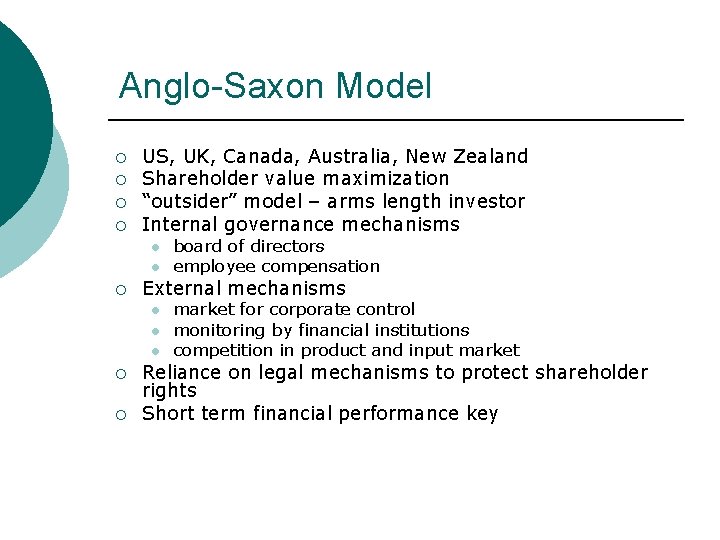 Anglo-Saxon Model

- US, UK, Canada, Australia, New Zealand
- Shareholder value maximization
- “outsider” model – arms length investor
- Internal governance mechanisms
  - board of directors
  - employee compensation
- External mechanisms
  - market for corporate control
  - monitoring by financial institutions
  - competition in product and input market
- Reliance on legal mechanisms to protect shareholder rights
- Short term financial performance key